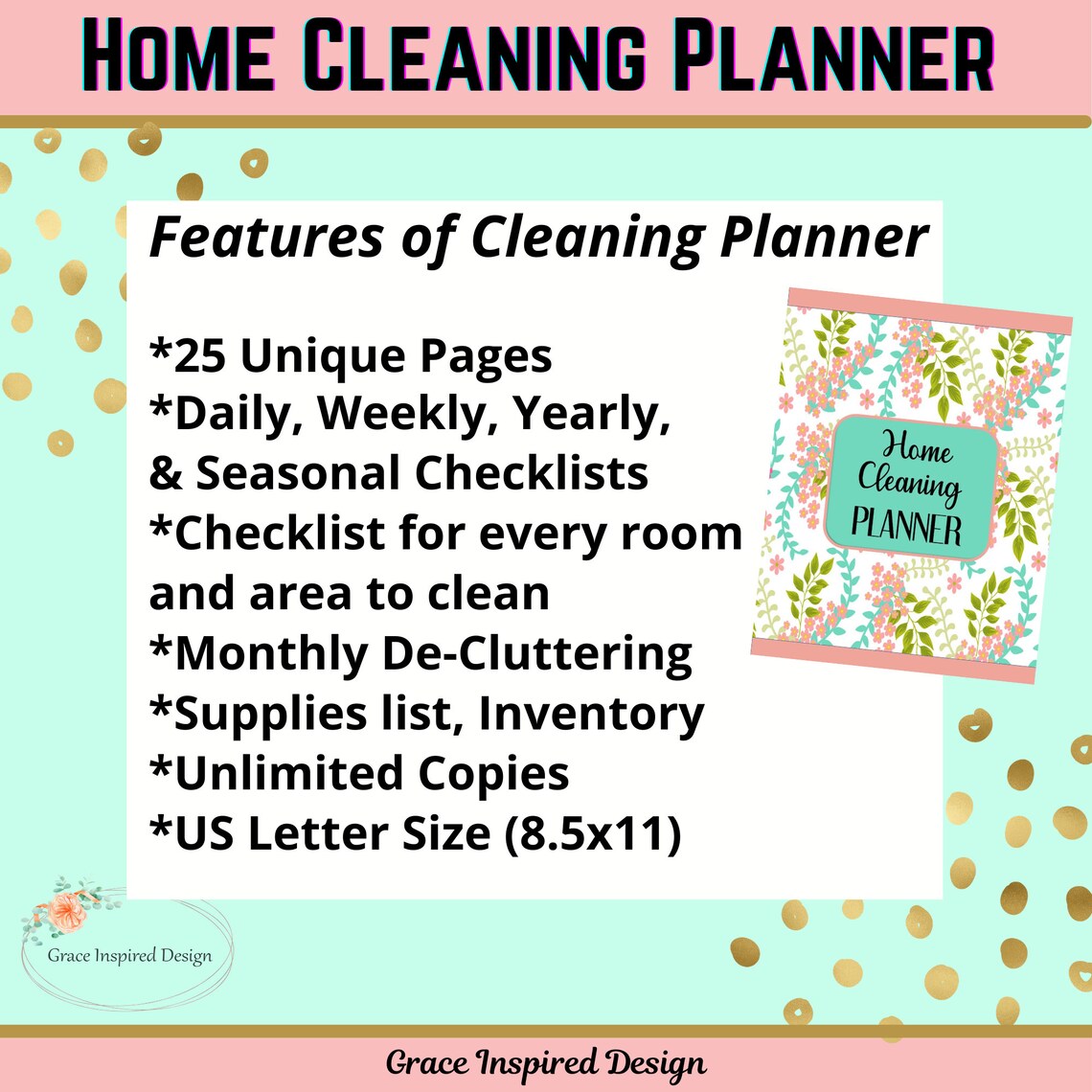 HOME CLEANING PLANNER

Features of Cleaning Planner

*25 Unique Pages
*Daily, Weekly, Yearly, & Seasonal Checklists
*Checklist for every room and area to clean
*Monthly De-Cluttering
*Supplies list, Inventory
*Unlimited Copies
*US Letter Size (8.5x11)

Home Cleaning PLANNER

Grace Inspired Design

Grace Inspired Design